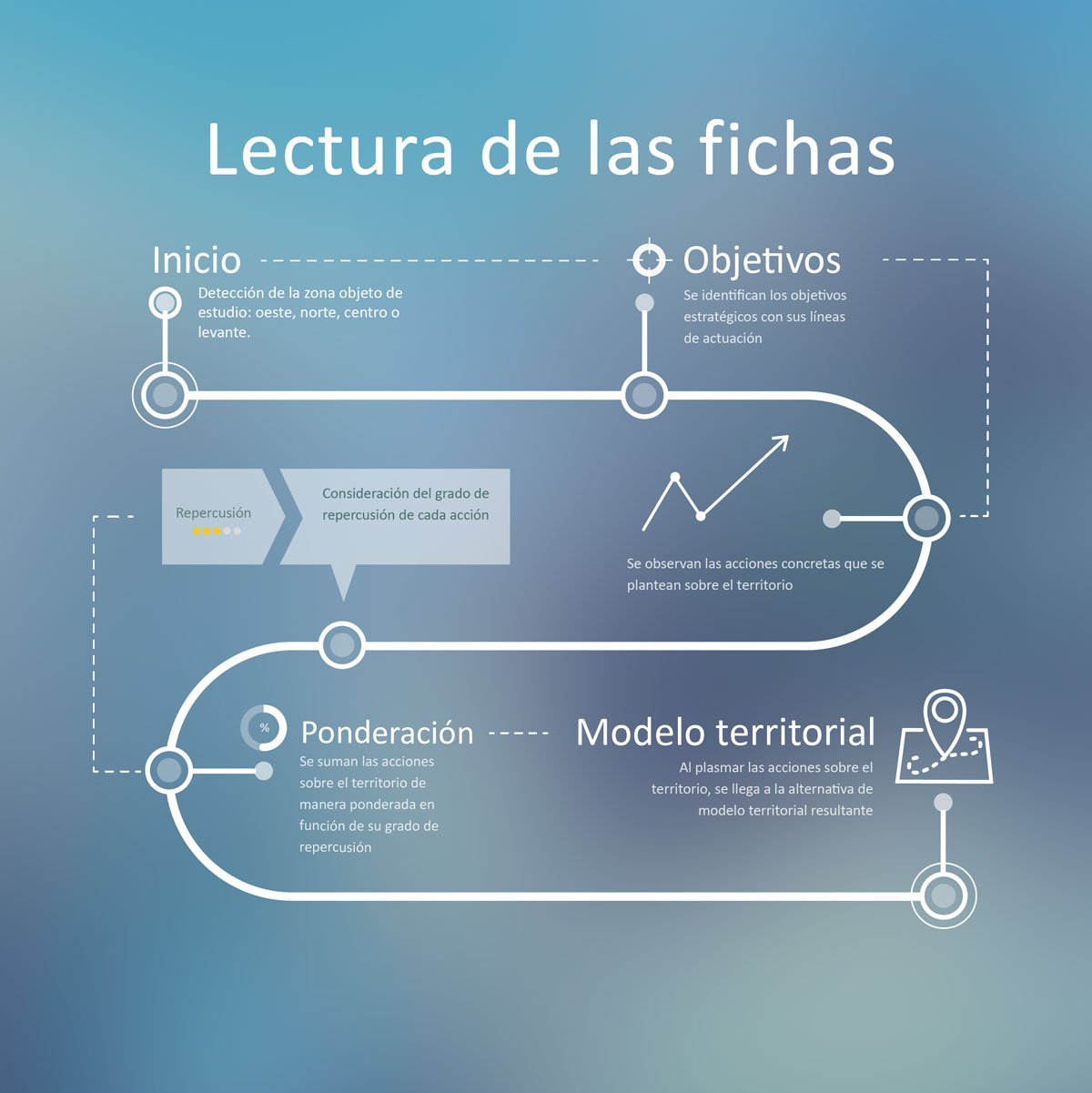 Lectura de las fichas

Inicio

Detección de la zona objeto de estudio: oeste, norte, centro o levante.

Objetivos

Se identifican los objetivos estratégicos con sus líneas de actuación

Se observan las acciones concretas que se plantean sobre el territorio

Repercusión

Consideración del grado de repercusión de cada acción

%

Ponderación

Se suman las acciones sobre el territorio de manera ponderada en función de su grado de repercusión

Modelo territorial

Al plasmar las acciones sobre el territorio, se llega a la alternativa de modelo territorial resultante